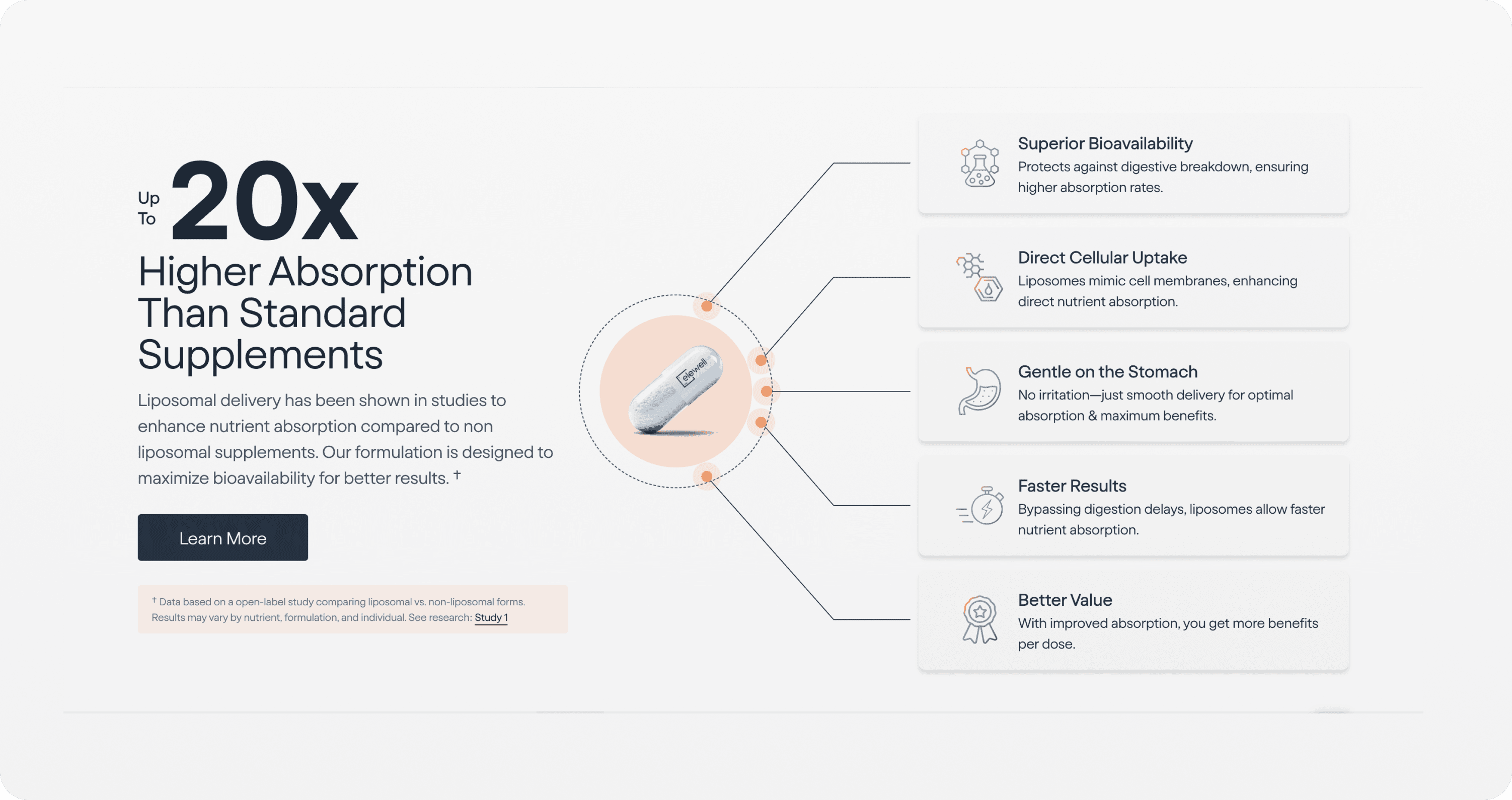 Up To 20x

Higher Absorption Than Standard Supplements

Liposomal delivery has been shown in studies to enhance nutrient absorption compared to non liposomal supplements. Our formulation is designed to maximize bioavailability for better results. †

Learn More

† Data based on a open-label study comparing liposomal vs. non-liposomal forms. Results may vary by nutrient, formulation, and individual. See research: Study 1

elewell

Superior Bioavailability
Protects against digestive breakdown, ensuring higher absorption rates.

Direct Cellular Uptake
Liposomes mimic cell membranes, enhancing direct nutrient absorption.

Gentle on the Stomach
No irritation—just smooth delivery for optimal absorption & maximum benefits.

Faster Results
Bypassing digestion delays, liposomes allow faster nutrient absorption.

Better Value
With improved absorption, you get more benefits per dose.